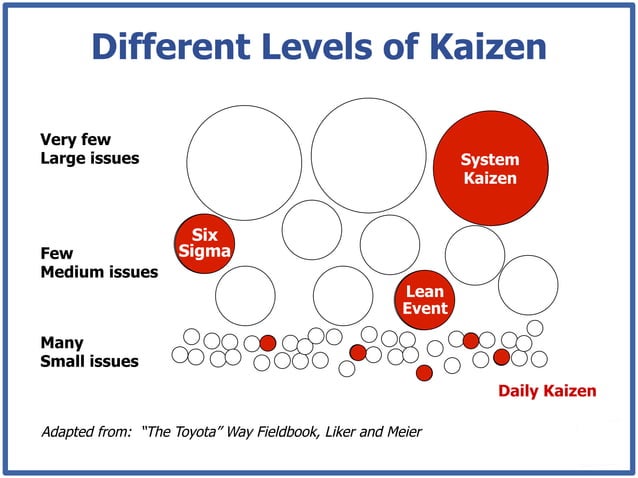 Different Levels of Kaizen

Very few
Large issues

System Kaizen

Six Sigma

Few
Medium issues

Lean Event

Many
Small issues

Daily Kaizen

Adapted from: "The Toyota" Way Fieldbook, Liker and Meier